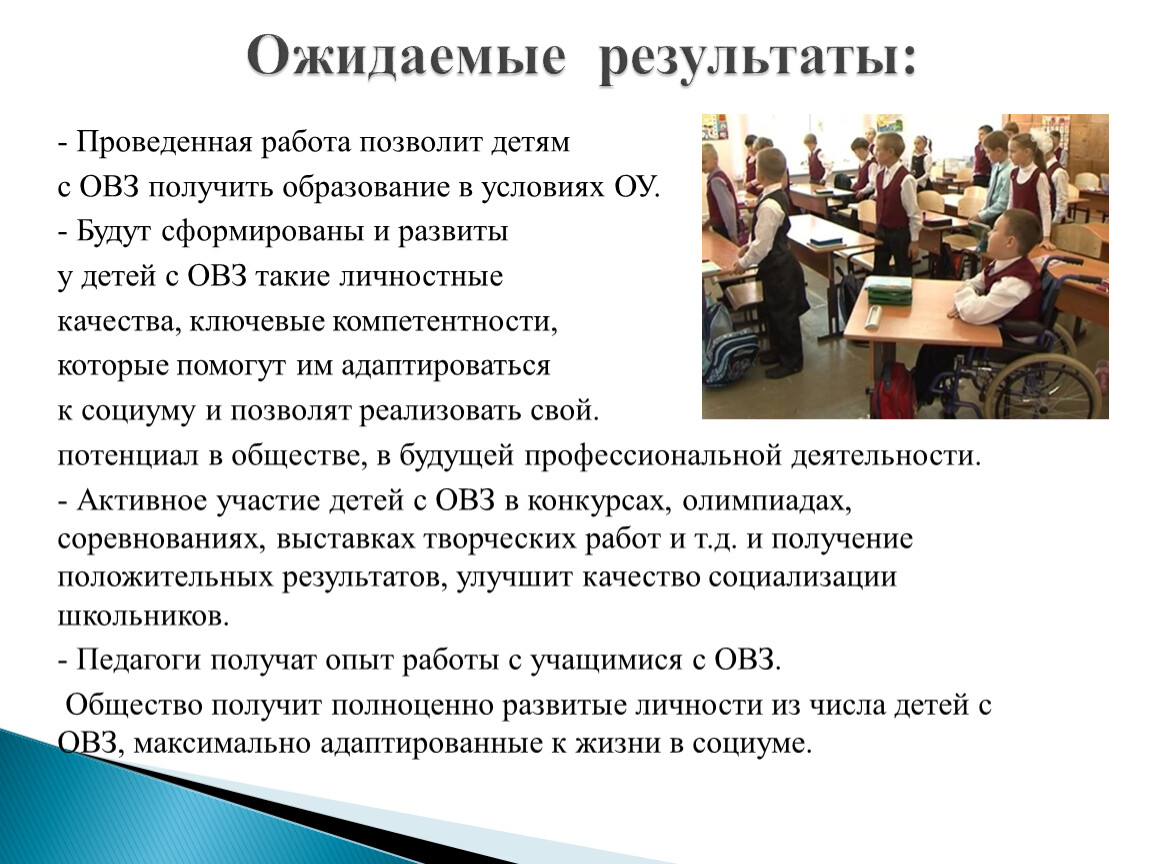 Ожидаемые результаты:

- Проведенная работа позволит детям с ОВЗ получить образование в условиях ОУ.

- Будут сформированы и развиты у детей с ОВЗ такие личностные качества, ключевые компетентности, которые помогут им адаптироваться к социуму и позволят реализовать свой. потенциал в обществе, в будущей профессиональной деятельности.

- Активное участие детей с ОВЗ в конкурсах, олимпиадах, соревнованиях, выставках творческих работ и т.д. и получение положительных результатов, улучшит качество социализации школьников.

- Педагоги получат опыт работы с учащимися с ОВЗ.

Общество получит полноценно развитые личности из числа детей с ОВЗ, максимально адаптированные к жизни в социуме.